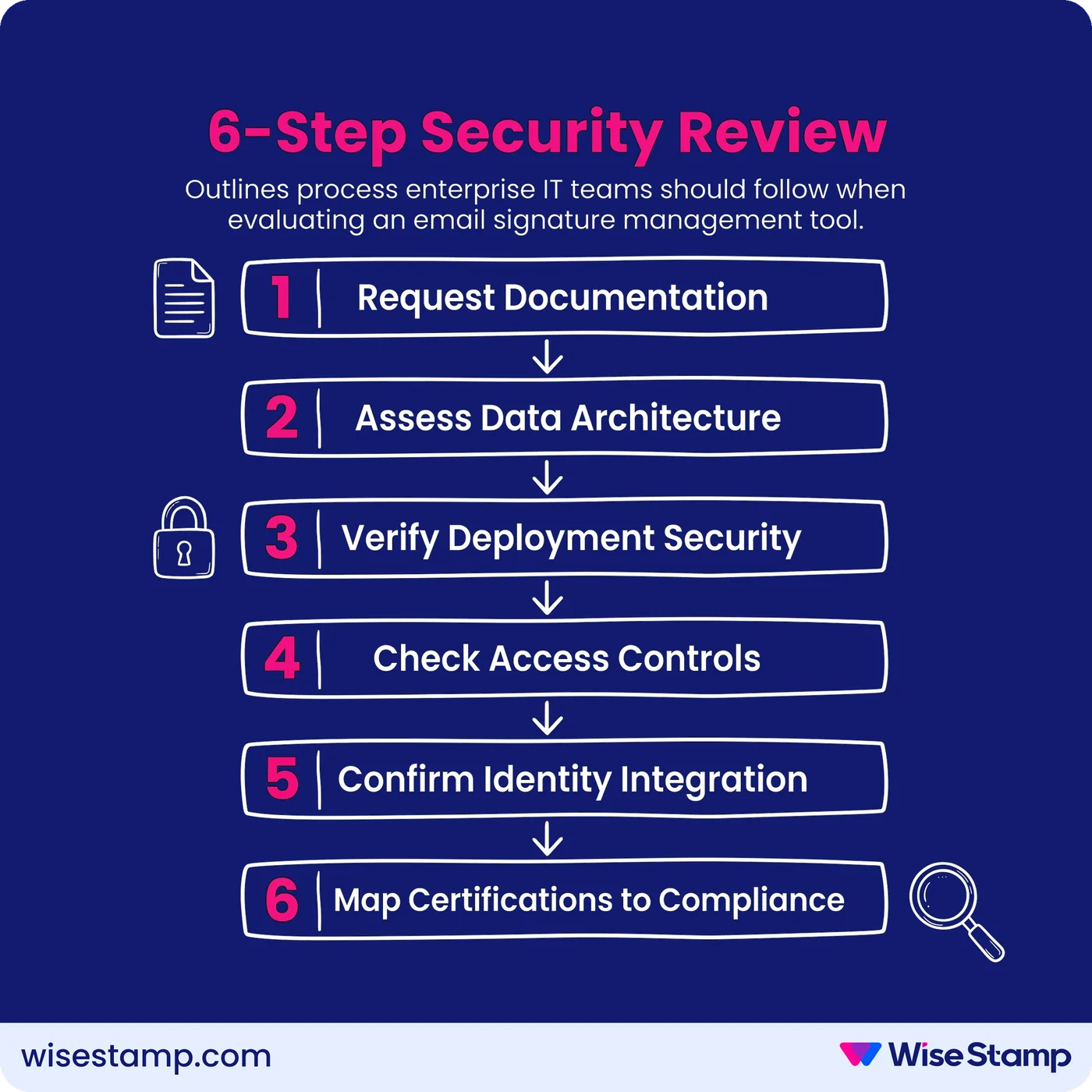 6-Step Security Review

Outlines process enterprise IT teams should follow when evaluating an email signature management tool.

1 Request Documentation

2 Assess Data Architecture

3 Verify Deployment Security

4 Check Access Controls

5 Confirm Identity Integration

6 Map Certifications to Compliance

wisestamp.com

WiseStamp